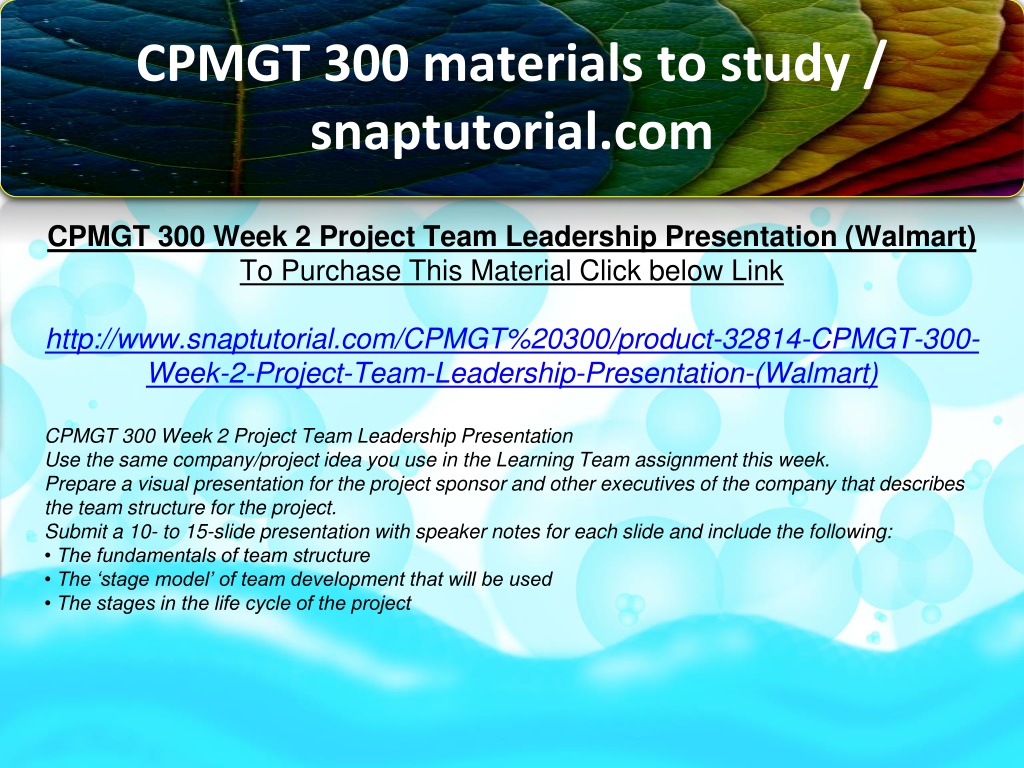 CPMGT 300 materials to study / snaptutorial.com

CPMGT 300 Week 2 Project Team Leadership Presentation (Walmart)
To Purchase This Material Click below Link

http://www.snaptutorial.com/CPMGT%20300/product-32814-CPMGT-300-Week-2-Project-Team-Leadership-Presentation-(Walmart)

CPMGT 300 Week 2 Project Team Leadership Presentation
Use the same company/project idea you use in the Learning Team assignment this week.
Prepare a visual presentation for the project sponsor and other executives of the company that describes the team structure for the project.
Submit a 10- to 15-slide presentation with speaker notes for each slide and include the following:
• The fundamentals of team structure
• The ‘stage model’ of team development that will be used
• The stages in the life cycle of the project